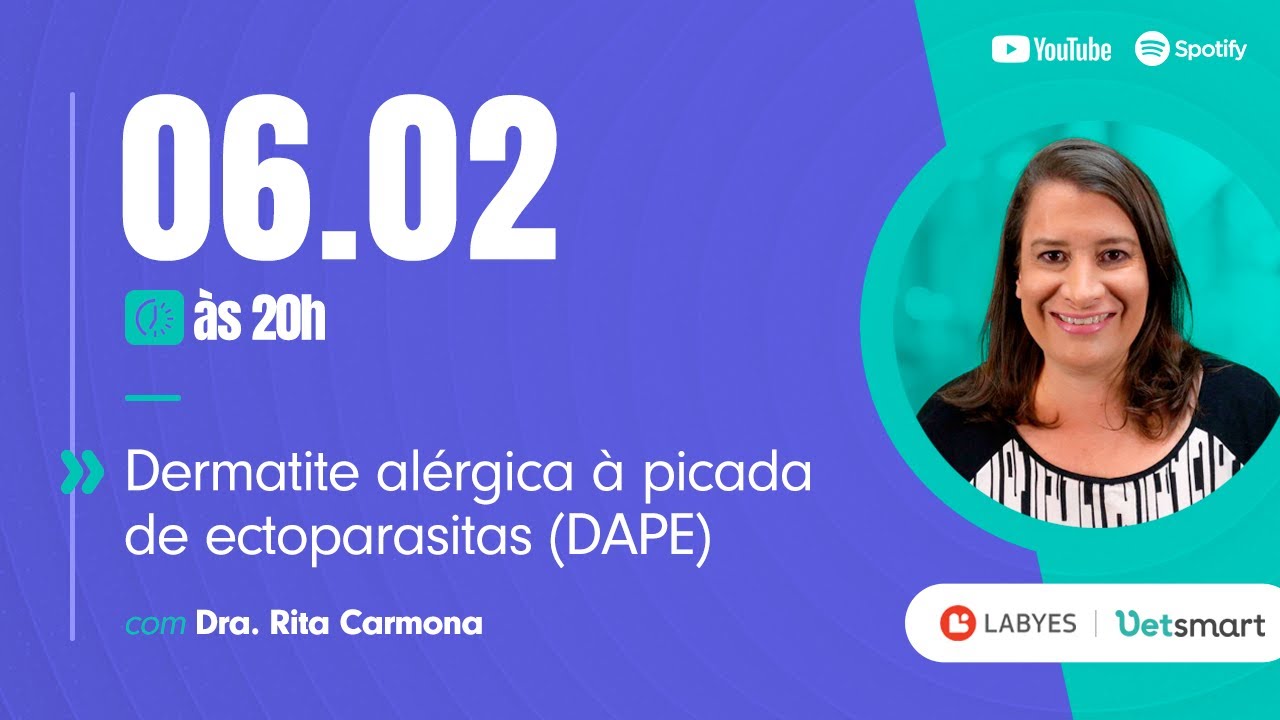 YouTube Spotify

06.02

às 20h

Dermatite alérgica à picada de ectoparasitas (DAPE)

com Dra. Rita Carmona

LABYES | Vetsmart